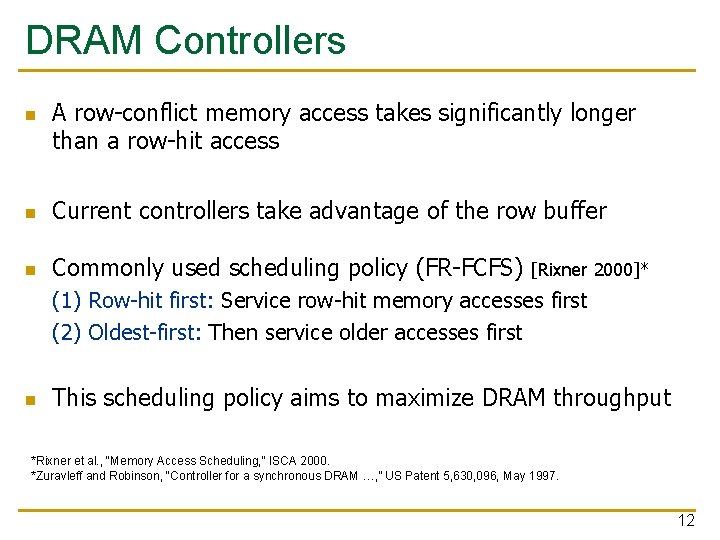 DRAM Controllers

A row-conflict memory access takes significantly longer than a row-hit access

Current controllers take advantage of the row buffer

Commonly used scheduling policy (FR-FCFS) [Rixner 2000]*
(1) Row-hit first: Service row-hit memory accesses first
(2) Oldest-first: Then service older accesses first

This scheduling policy aims to maximize DRAM throughput

*Rixner et al., "Memory Access Scheduling," ISCA 2000.
*Zuravleff and Robinson, "Controller for a synchronous DRAM …," US Patent 5,630,096, May 1997.

12